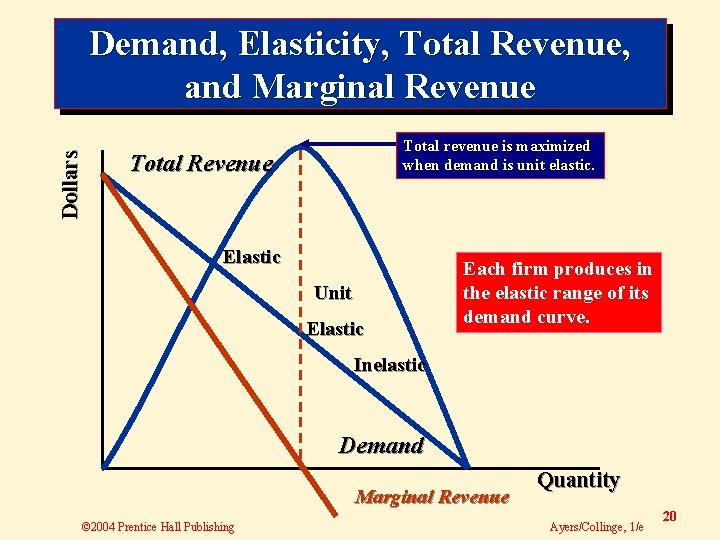 Demand, Elasticity, Total Revenue, and Marginal Revenue

Dollars

Total Revenue

Total revenue is maximized when demand is unit elastic.

Elastic

Unit

Elastic

Inelastic

Each firm produces in the elastic range of its demand curve.

Demand

Quantity

Marginal Revenue

©2004 Prentice Hall Publishing

Ayers/Collinge, 1/e

20